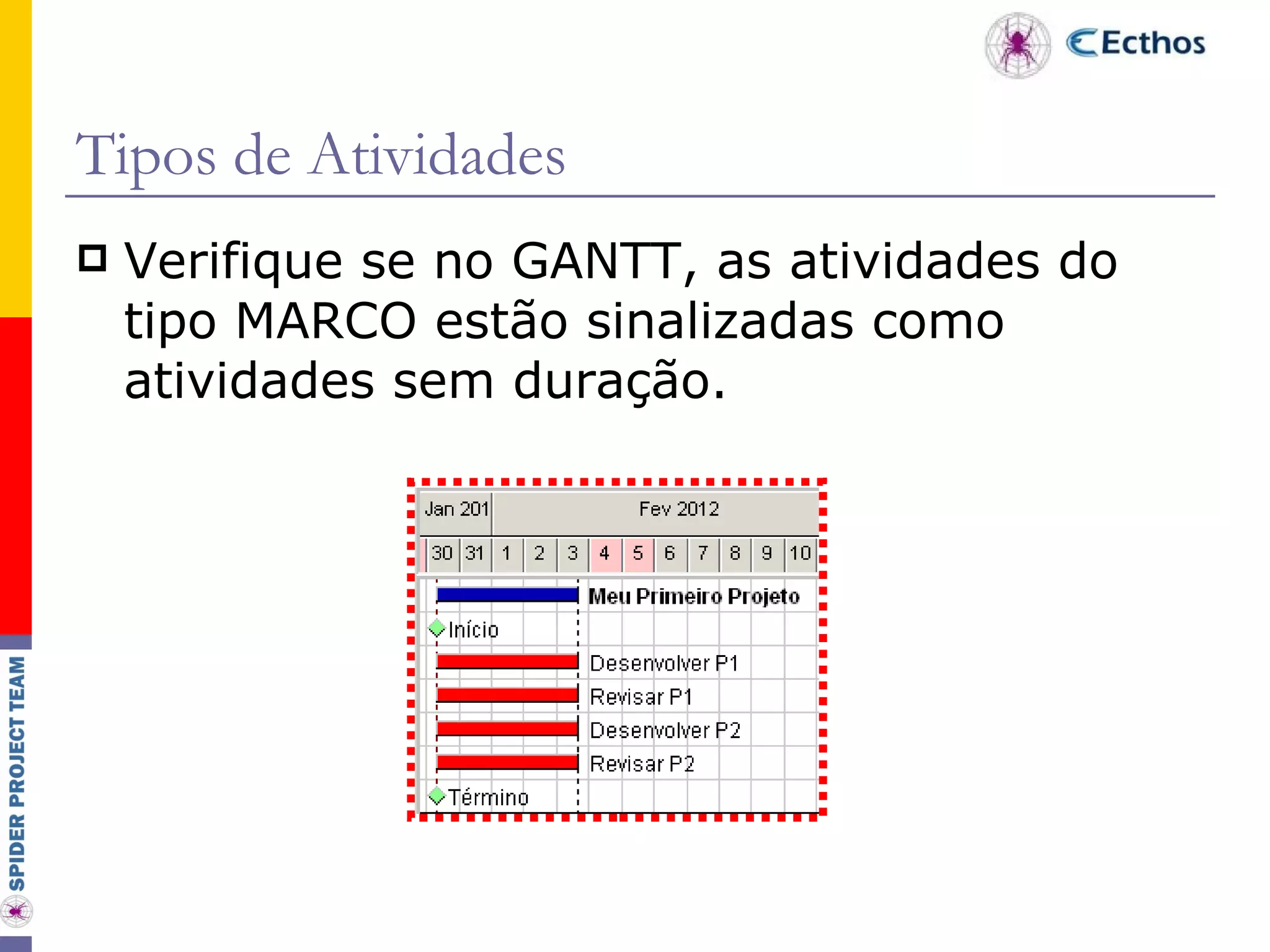 Ecthos

Tipos de Atividades

Verifique se no GANTT, as atividades do tipo MARCO estão sinalizadas como atividades sem duração.

Jan 201 Fev 2012

30 31 1 2 3 4 5 6 7 8 9 10

Meu Primeiro Projeto
Início
Desenvolver P1
Revisar P1
Desenvolver P2
Revisar P2
Término

SPIDER PROJECT TEAM